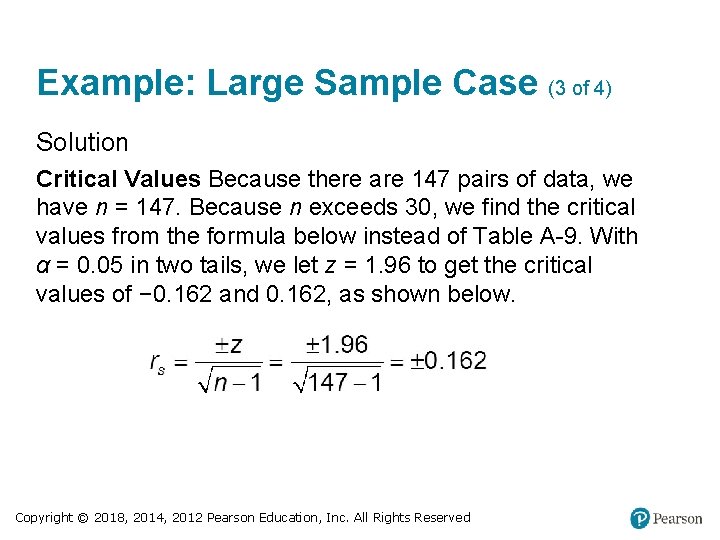 Example: Large Sample Case (3 of 4)

Solution

Critical Values Because there are 147 pairs of data, we have $n$ = 147. Because $n$ exceeds 30, we find the critical values from the formula below instead of Table A-9. With $\alpha$ = 0.05 in two tails, we let $z$ = 1.96 to get the critical values of −0.162 and 0.162, as shown below.

$r_s = \frac{\pm z}{\sqrt{n-1}} = \frac{\pm 1.96}{\sqrt{147-1}} = \pm 0.162$

Copyright © 2018, 2014, 2012 Pearson Education, Inc. All Rights Reserved

Pearson